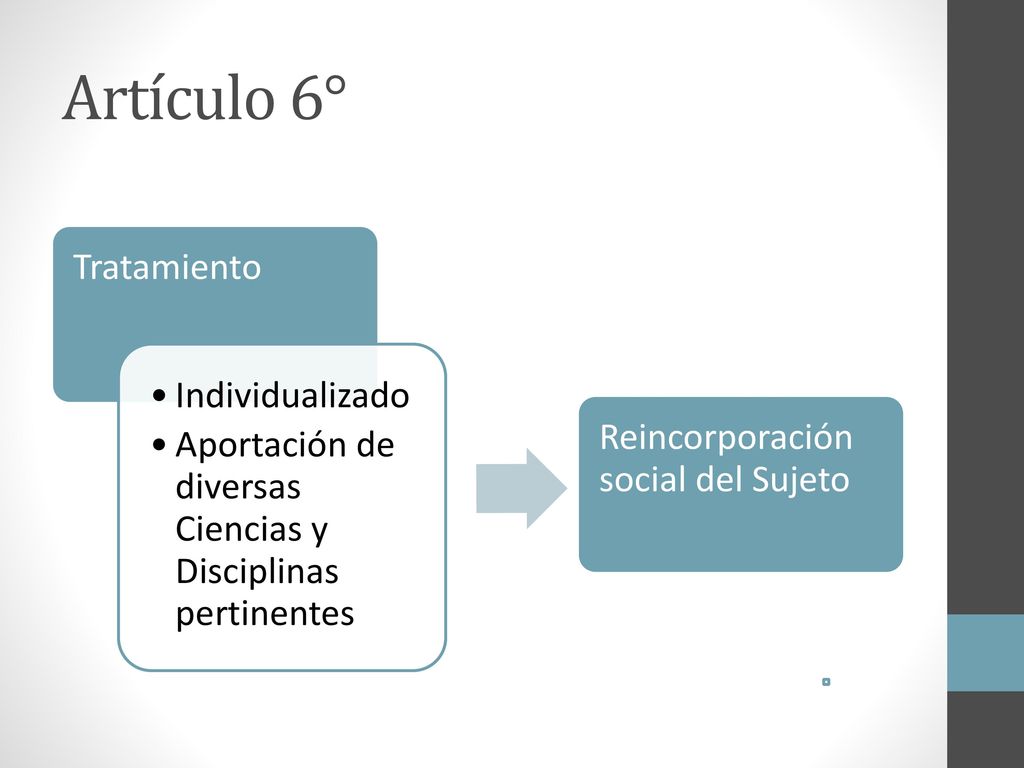 Artículo 6°

Tratamiento

• Individualizado
• Aportación de diversas Ciencias y Disciplinas pertinentes

Reincorporación social del Sujeto